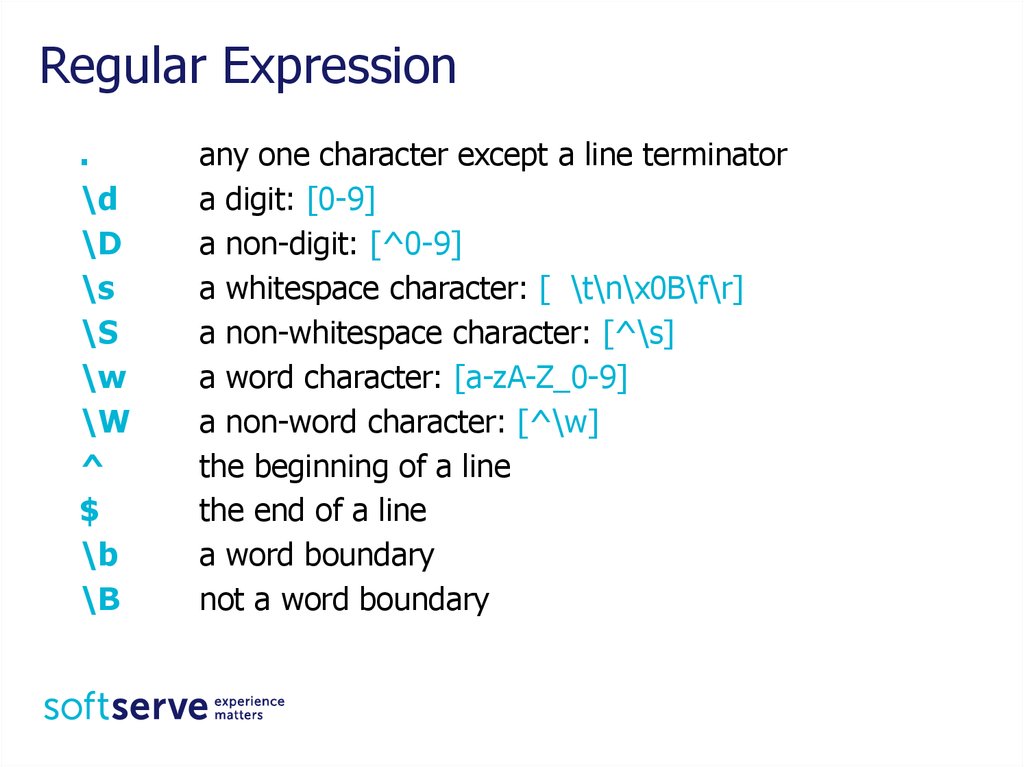 Regular Expression

. any one character except a line terminator
\d a digit: [0-9]
\D a non-digit: [^0-9]
\s a whitespace character: [ \t\n\x0B\f\r]
\S a non-whitespace character: [^\s]
\w a word character: [a-zA-Z_0-9]
\W a non-word character: [^\w]
^ the beginning of a line
$ the end of a line
\b a word boundary
\B not a word boundary

softserve experience matters